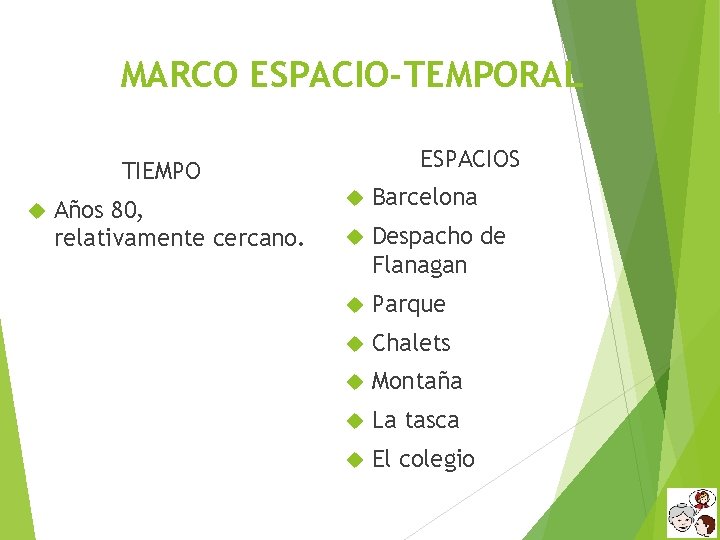 MARCO ESPACIO-TEMPORAL

TIEMPO

Años 80, relativamente cercano.

ESPACIOS

Barcelona

Despacho de Flanagan

Parque

Chalets

Montaña

La tasca

El colegio